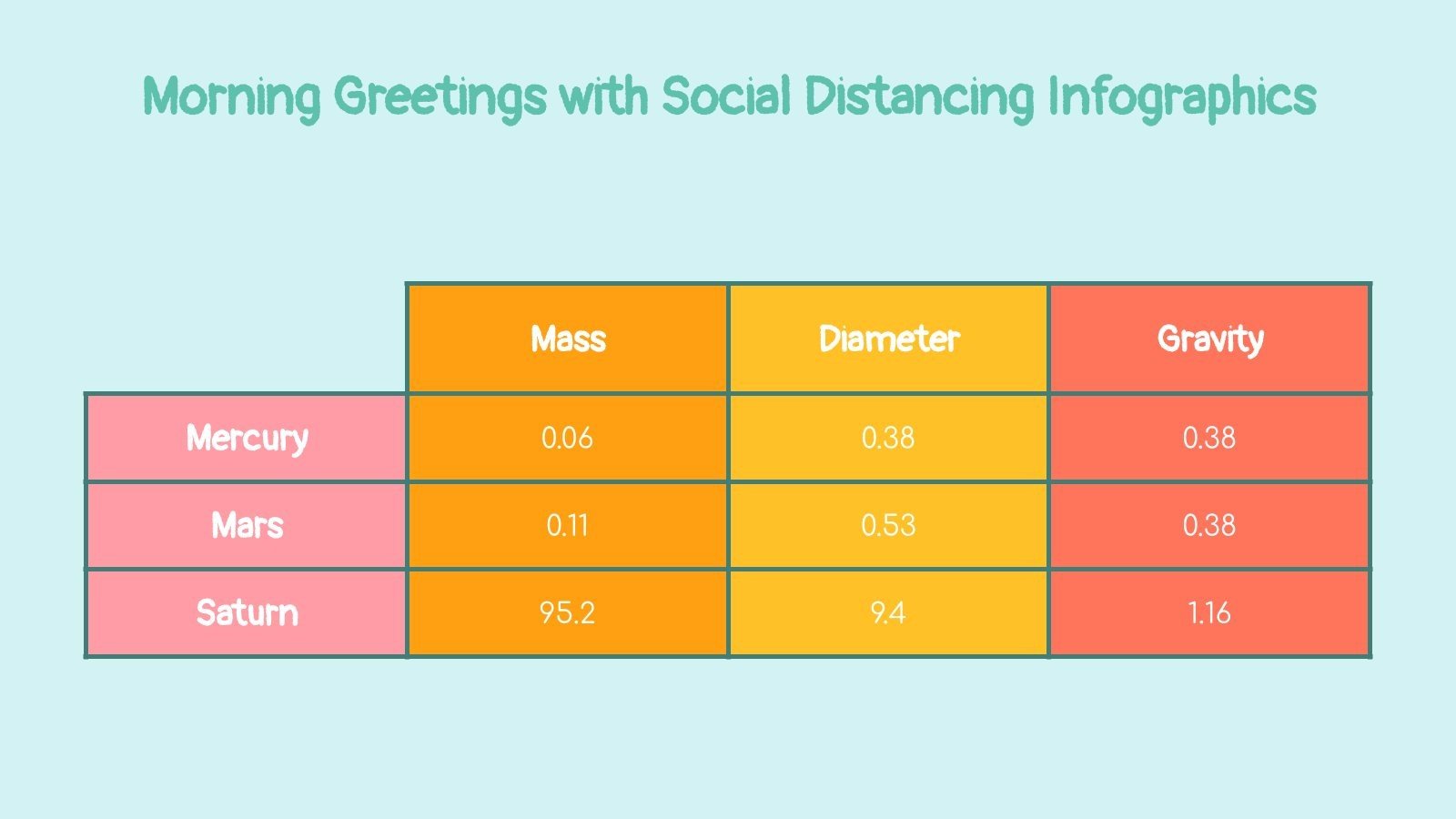 Morning Greetings with Social Distancing Infographics

| | Mass | Diameter | Gravity |
|---|---|---|---|
| Mercury | 0.06 | 0.38 | 0.38 |
| Mars | 0.11 | 0.53 | 0.38 |
| Saturn | 95.2 | 9.4 | 1.16 |